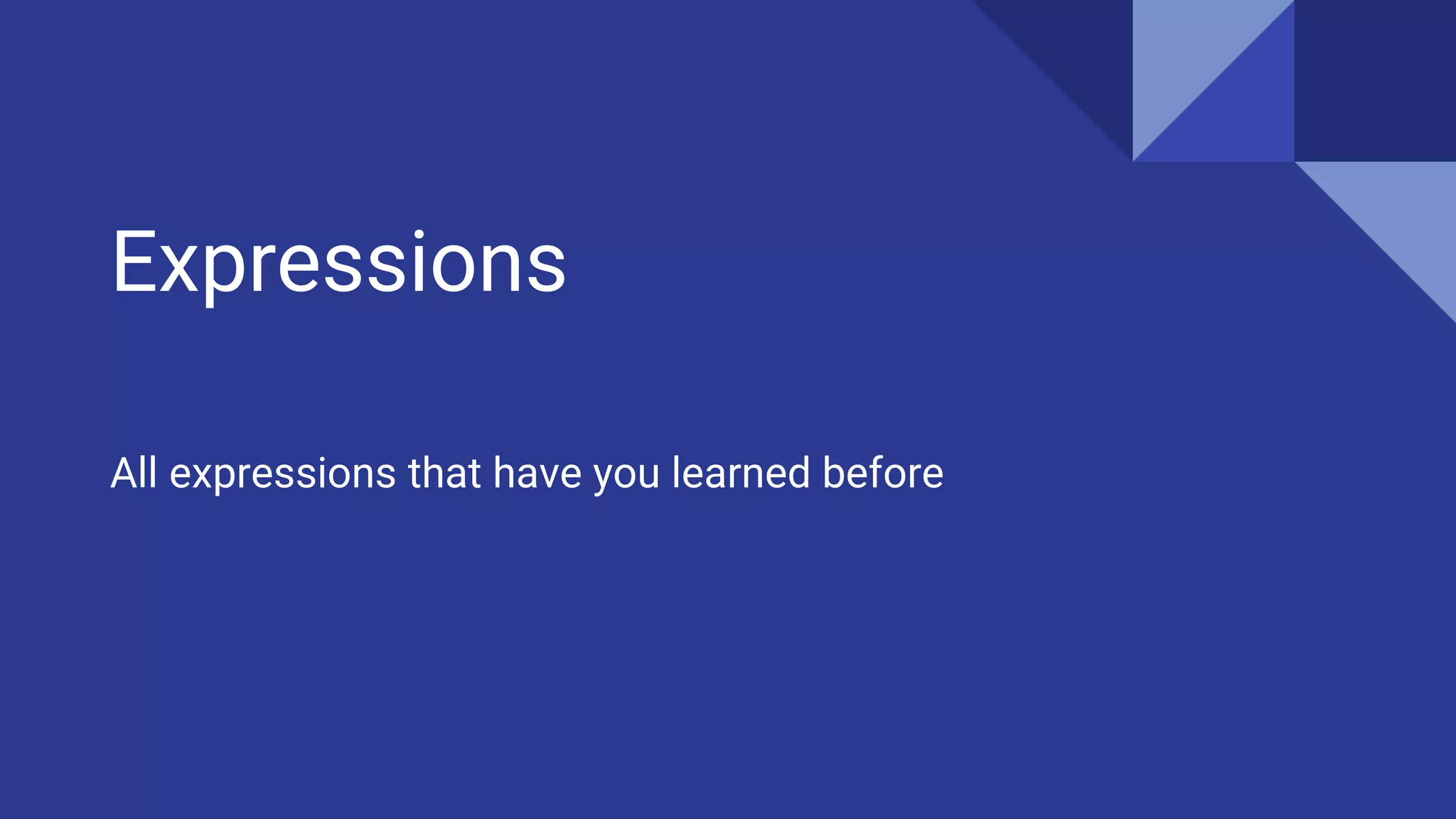 Expressions

All expressions that have you learned before